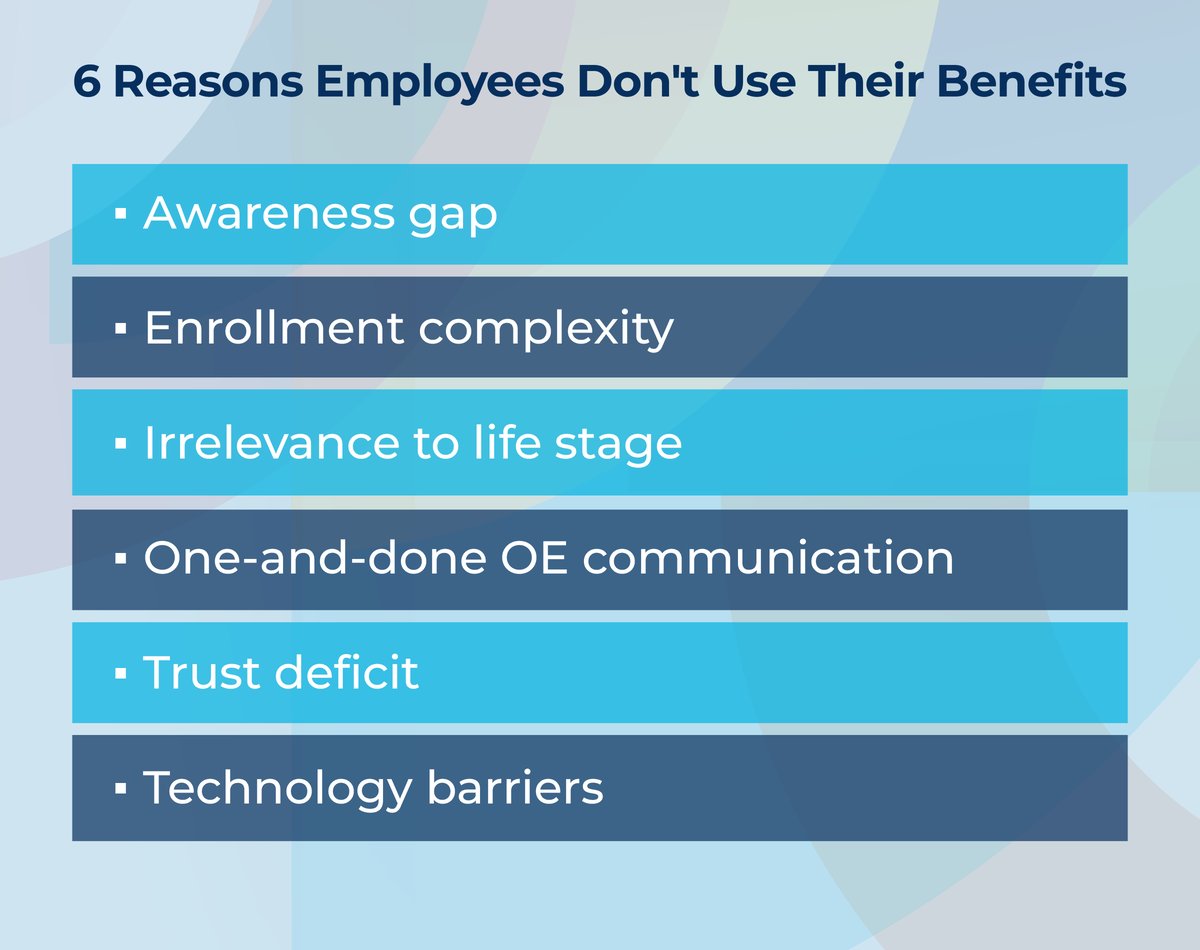 6 Reasons Employees Don't Use Their Benefits

▪ Awareness gap

▪ Enrollment complexity

▪ Irrelevance to life stage

▪ One-and-done OE communication

▪ Trust deficit

▪ Technology barriers